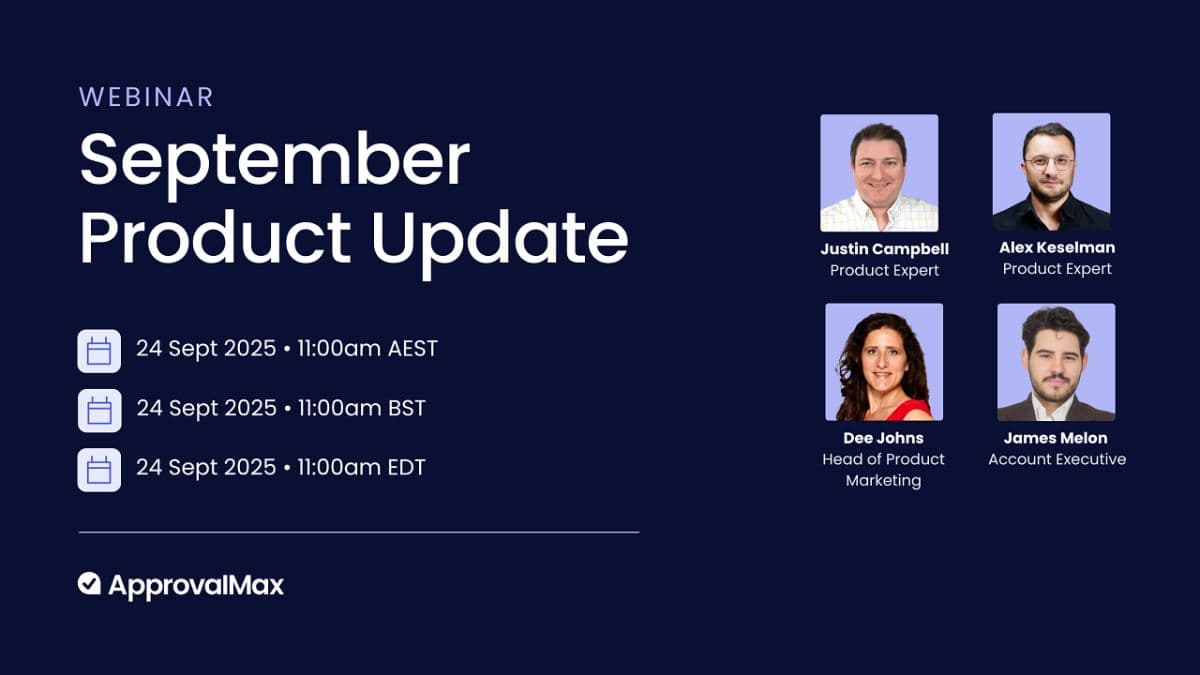 WEBINAR
September Product Update

24 Sept 2025 • 11:00am AEST
24 Sept 2025 • 11:00am BST
24 Sept 2025 • 11:00am EDT

ApprovalMax

Justin Campbell
Product Expert

Alex Keselman
Product Expert

Dee Johns
Head of Product Marketing

James Melon
Account Executive